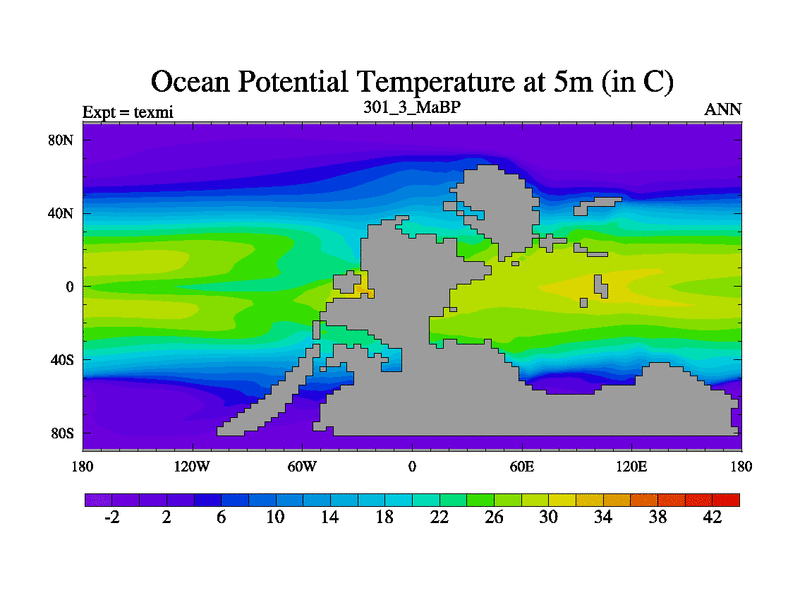 Ocean Potential Temperature at 5m (in C)

Expt = texmi

301_3_MaBP

ANN

80N

40N

0

40S

80S

180

120W

60W

0

60E

120E

180

-2

2

6

10

14

18

22

26

30

34

38

42